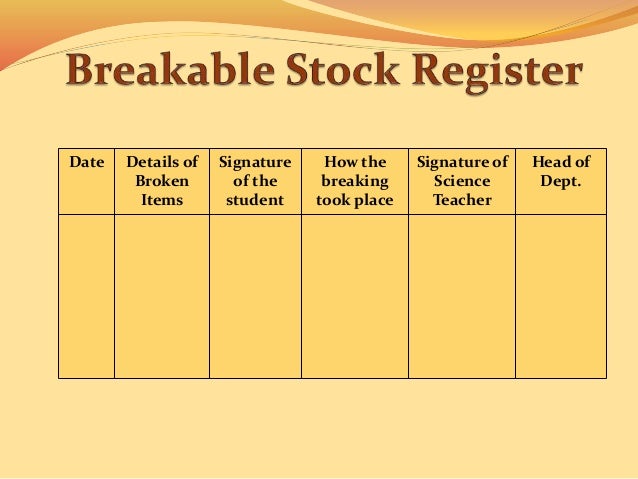 Breakable Stock Register

| Date | Details of Broken Items | Signature of the student | How the breaking took place | Signature of Science Teacher | Head of Dept. |
|---|---|---|---|---|---|
| | | | | | |